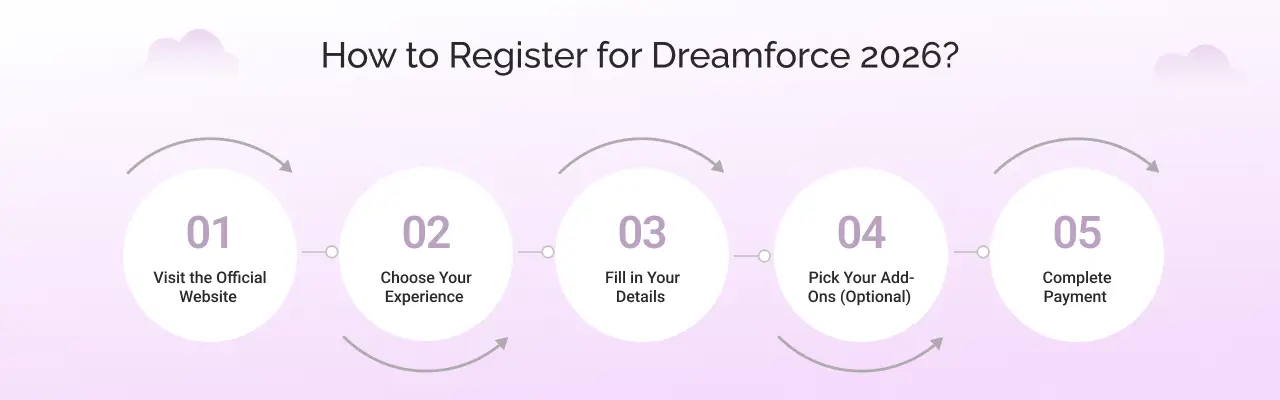 How to Register for Dreamforce 2026?

01
Visit the Official Website

02
Choose Your Experience

03
Fill in Your Details

04
Pick Your Add-Ons (Optional)

05
Complete Payment